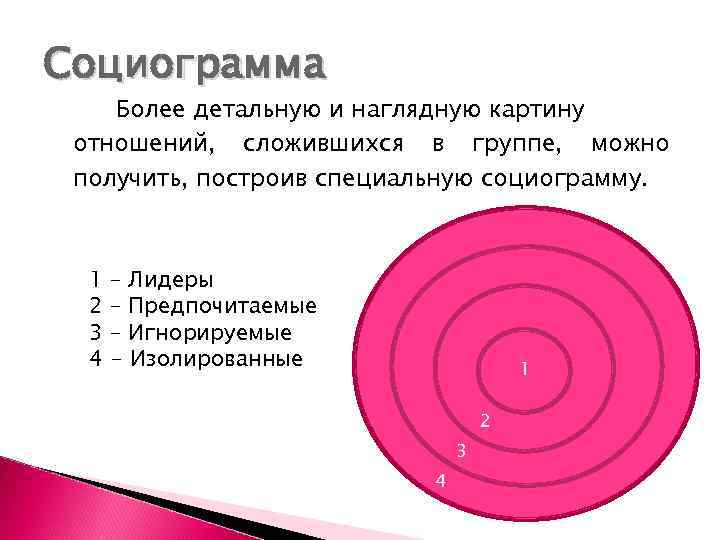 Социограмма

Более детальную и наглядную картину отношений, сложившихся в группе, можно получить, построив специальную социограмму.

1 – Лидеры
2 – Предпочитаемые
3 – Игнорируемые
4 – Изолированные

1
2
3
4